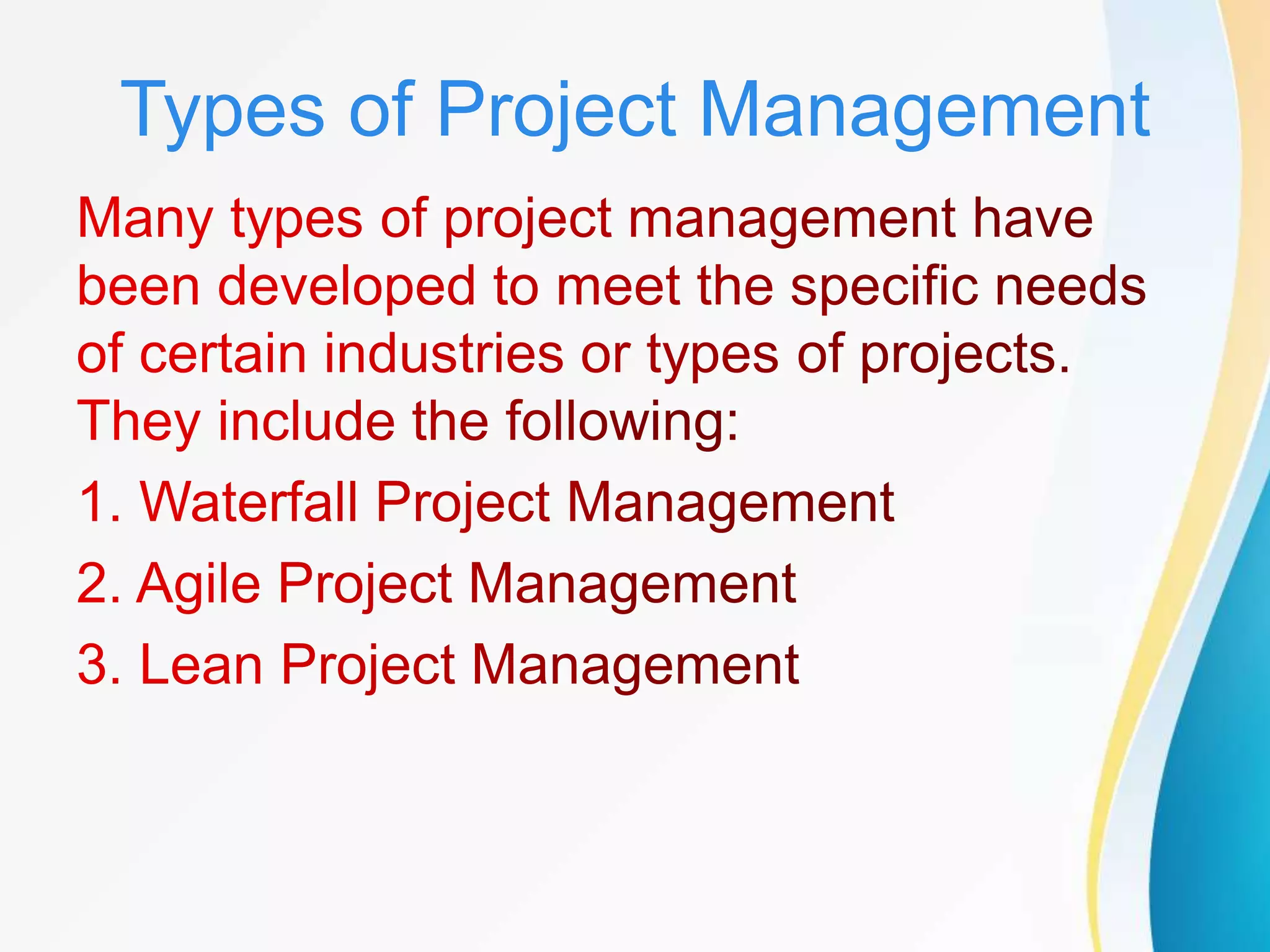 Types of Project Management

Many types of project management have been developed to meet the specific needs of certain industries or types of projects. They include the following:

1. Waterfall Project Management

2. Agile Project Management

3. Lean Project Management